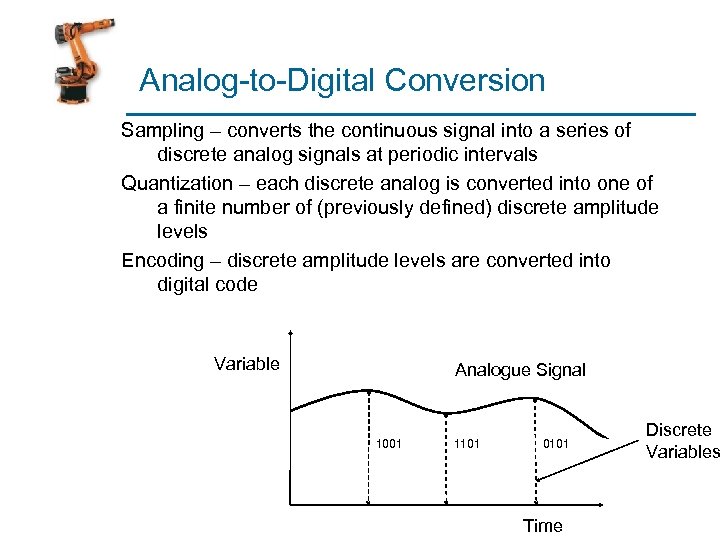 Analog-to-Digital Conversion

Sampling – converts the continuous signal into a series of discrete analog signals at periodic intervals

Quantization – each discrete analog is converted into one of a finite number of (previously defined) discrete amplitude levels

Encoding – discrete amplitude levels are converted into digital code

Variable

Analogue Signal

1001

1101

0101

Discrete Variables

Time